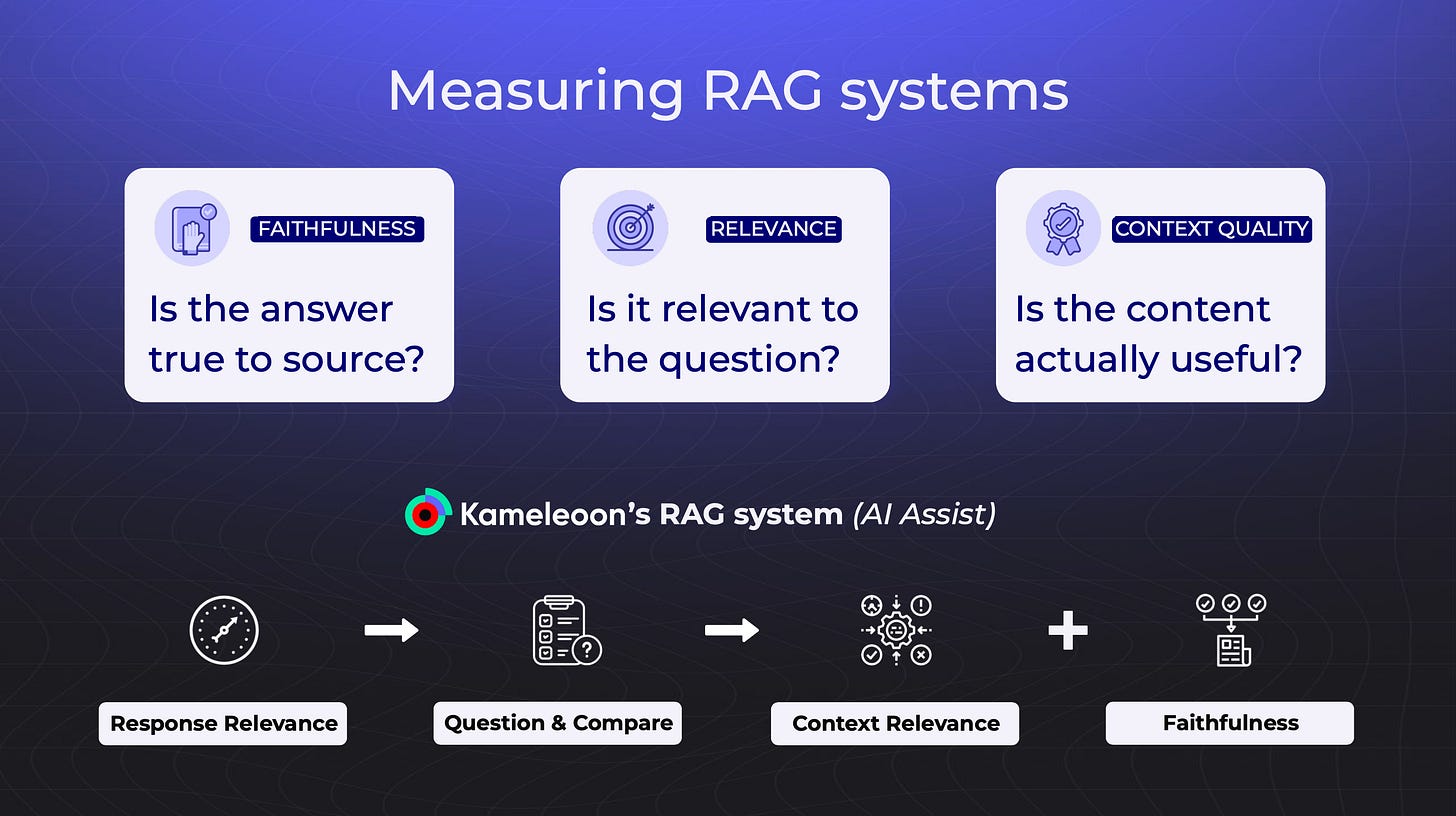 Measuring RAG systems

FAITHFULNESS

Is the answer true to source?

RELEVANCE

Is it relevant to the question?

CONTEXT QUALITY

Is the content actually useful?

Kameleoon's RAG system (AI Assist)

Response Relevance

Question & Compare

Context Relevance

Faithfulness